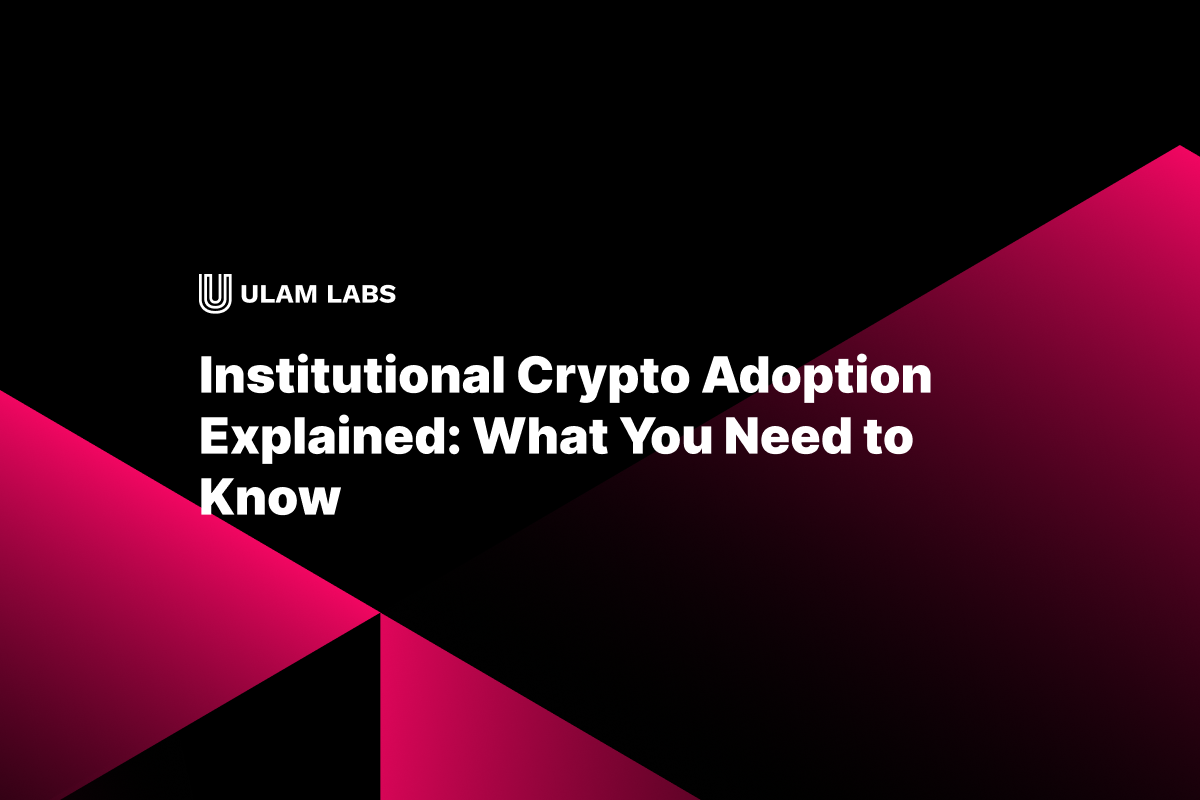 ULAM LABS

Institutional Crypto Adoption Explained: What You Need to Know